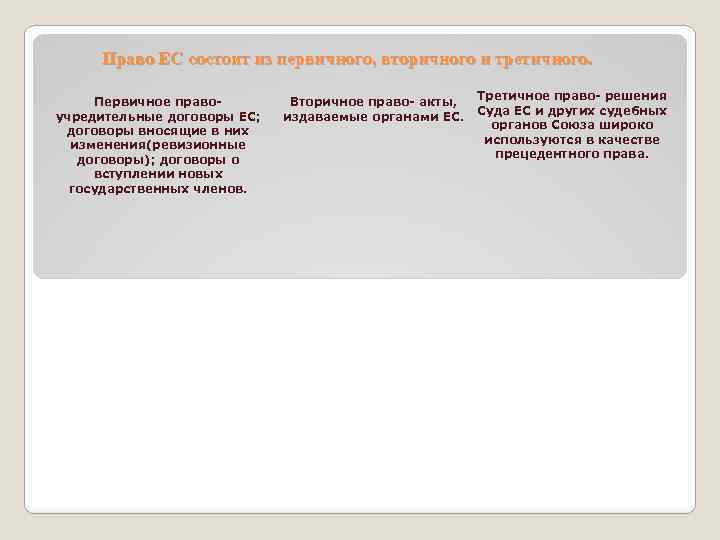 Право ЕС состоит из первичного, вторичного и третичного.

Первичное право- учредительные договоры ЕС; договоры вносящие в них изменения(ревизионные договоры); договоры о вступлении новых государственных членов.

Вторичное право- акты, издаваемые органами ЕС.

Третичное право- решения Суда ЕС и других судебных органов Союза широко используются в качестве прецедентного права.